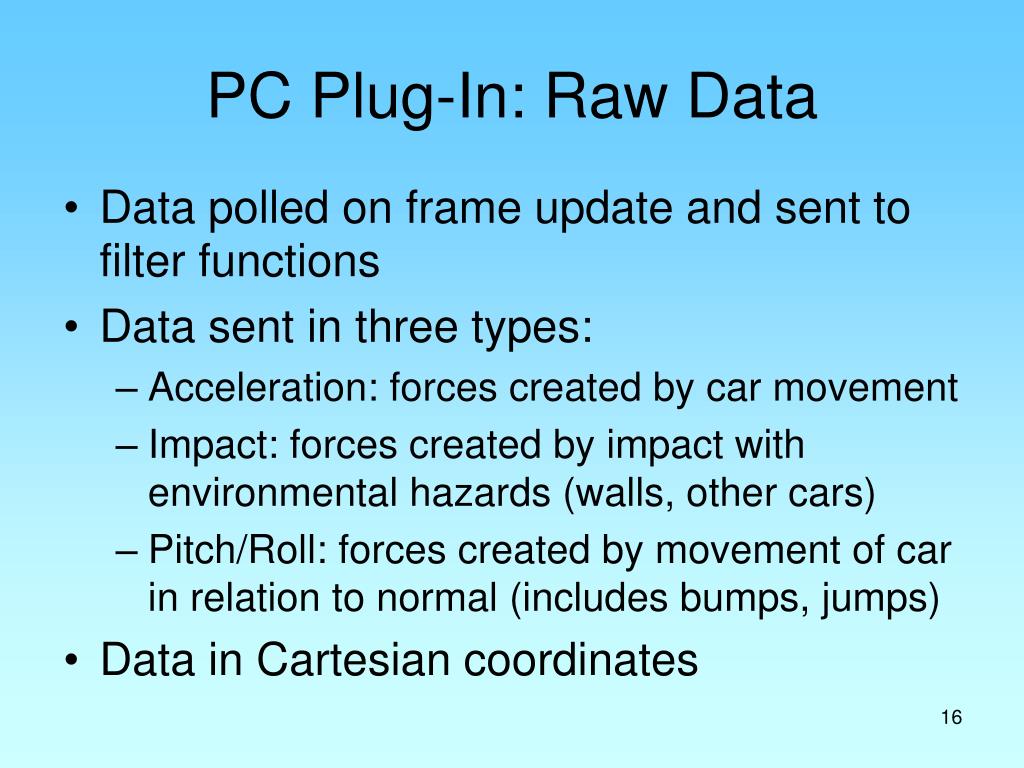 PC Plug-In: Raw Data

• Data polled on frame update and sent to filter functions
• Data sent in three types:
– Acceleration: forces created by car movement
– Impact: forces created by impact with environmental hazards (walls, other cars)
– Pitch/Roll: forces created by movement of car in relation to normal (includes bumps, jumps)
• Data in Cartesian coordinates

16